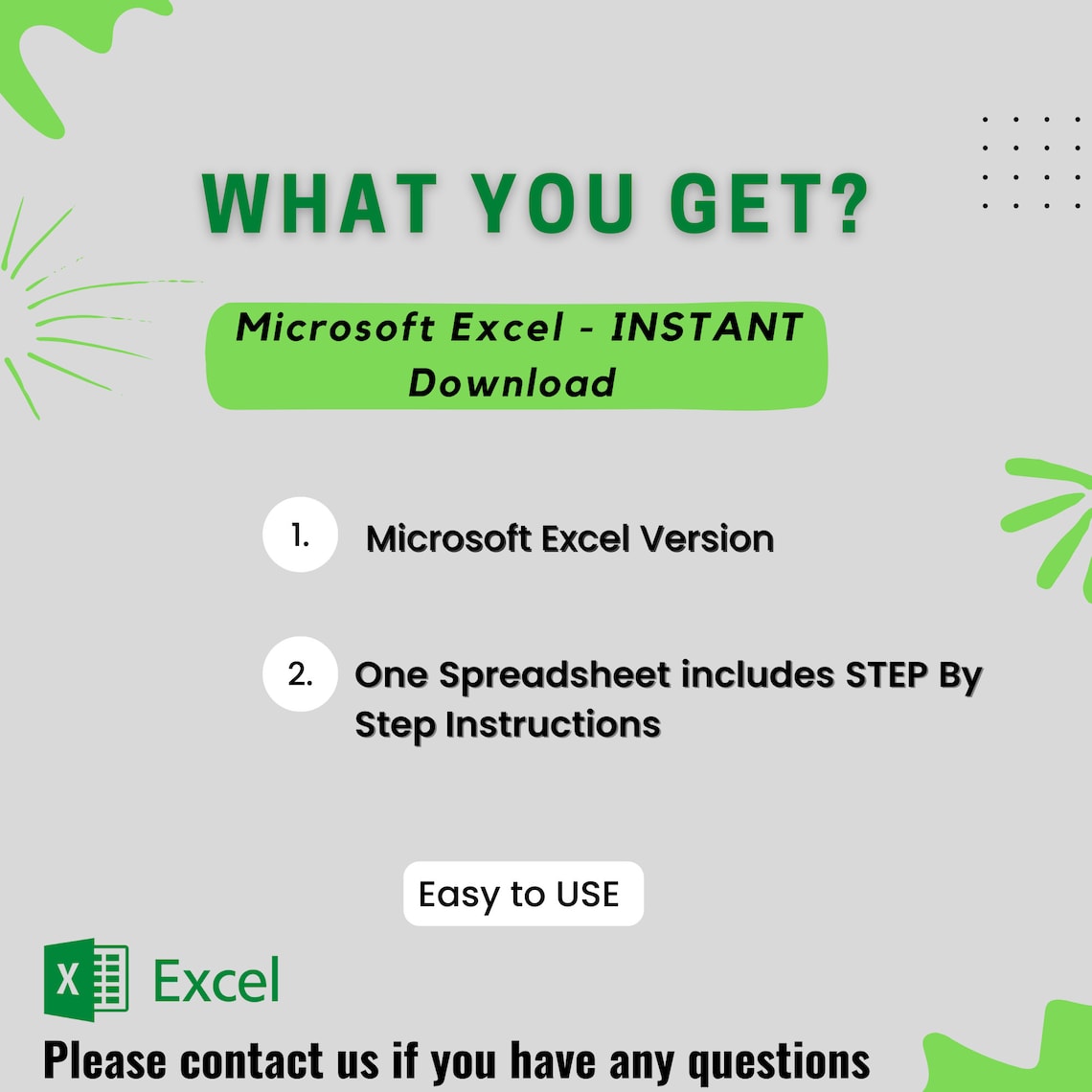 WHAT YOU GET?

Microsoft Excel - INSTANT Download

1. Microsoft Excel Version

2. One Spreadsheet includes STEP By Step Instructions

Easy to USE

X Excel

Please contact us if you have any questions